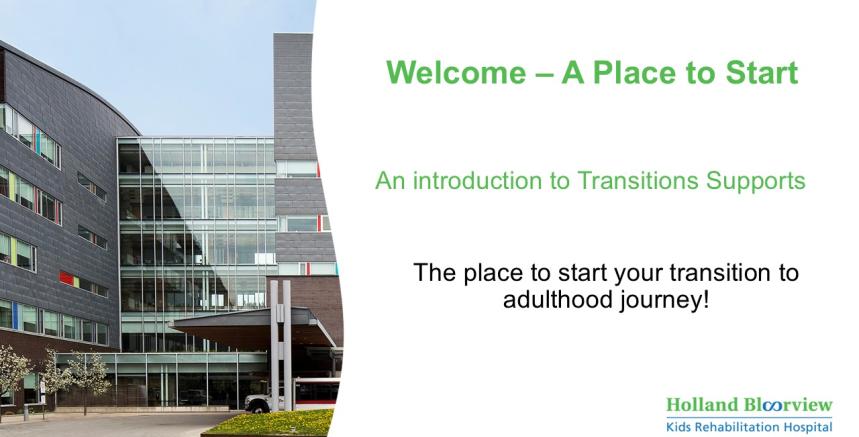 Welcome – A Place to Start

An introduction to Transitions Supports

The place to start your transition to adulthood journey!

Holland Bloorview
Kids Rehabilitation Hospital